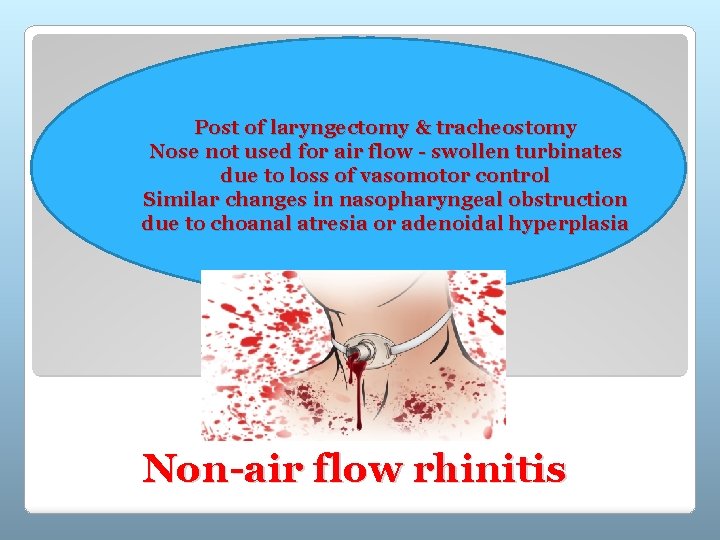 Post of laryngectomy & tracheostomy
Nose not used for air flow - swollen turbinates due to loss of vasomotor control
Similar changes in nasopharyngeal obstruction due to choanal atresia or adenoidal hyperplasia

Non-air flow rhinitis